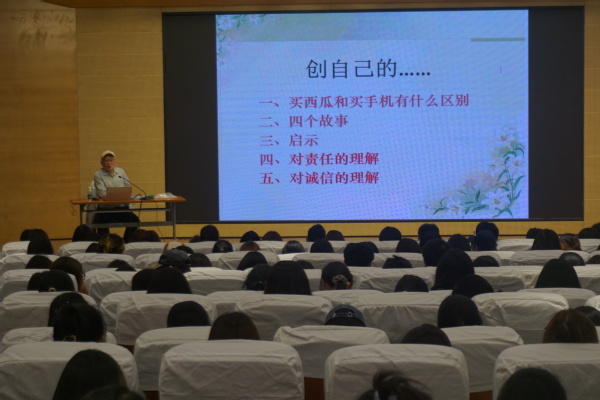 创自己的……

一、买西瓜和买手机有什么区别
二、四个故事
三、启示
四、对责任的理解
五、对诚信的理解